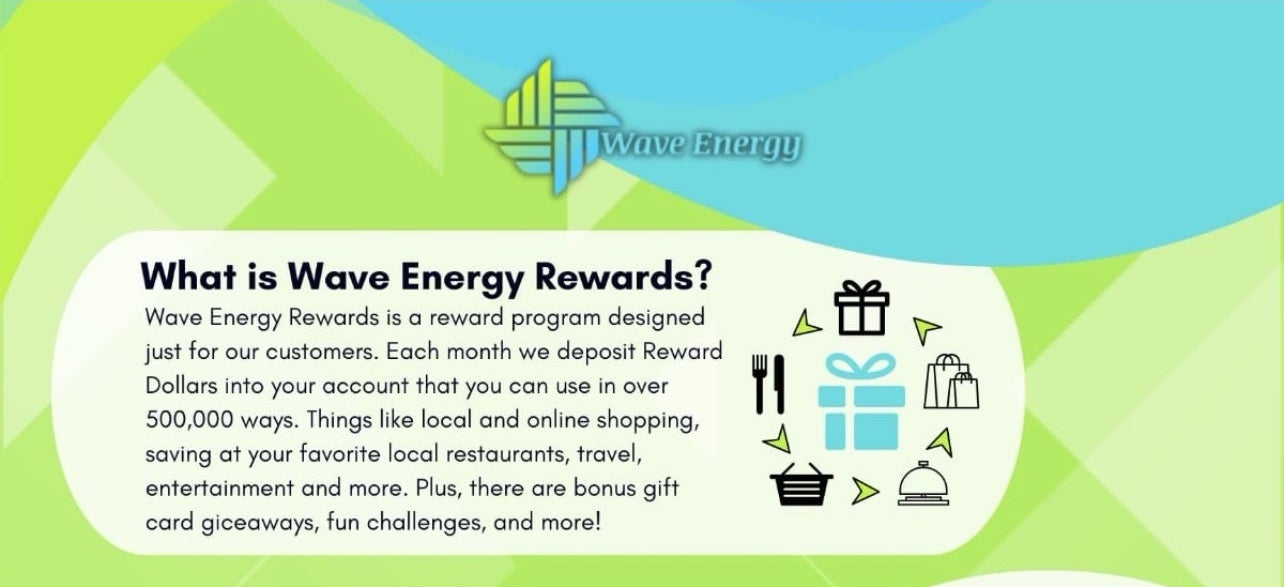 Wave Energy

What is Wave Energy Rewards?

Wave Energy Rewards is a reward program designed just for our customers. Each month we deposit Reward Dollars into your account that you can use in over 500,000 ways. Things like local and online shopping, saving at your favorite local restaurants, travel, entertainment and more. Plus, there are bonus gift card giceaways, fun challenges, and more!